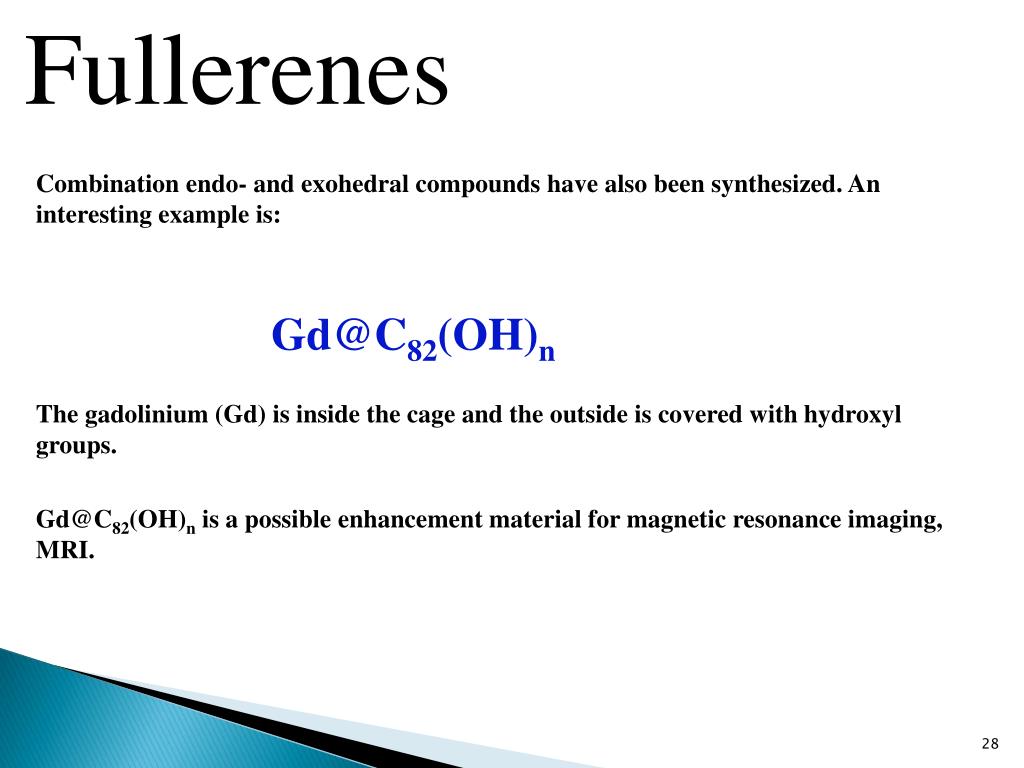 Fullerenes

Combination endo- and exohedral compounds have also been synthesized. An interesting example is:

$Gd@C_{82}(OH)_n$

The gadolinium (Gd) is inside the cage and the outside is covered with hydroxyl groups.

$Gd@C_{82}(OH)_n$ is a possible enhancement material for magnetic resonance imaging, MRI.

28